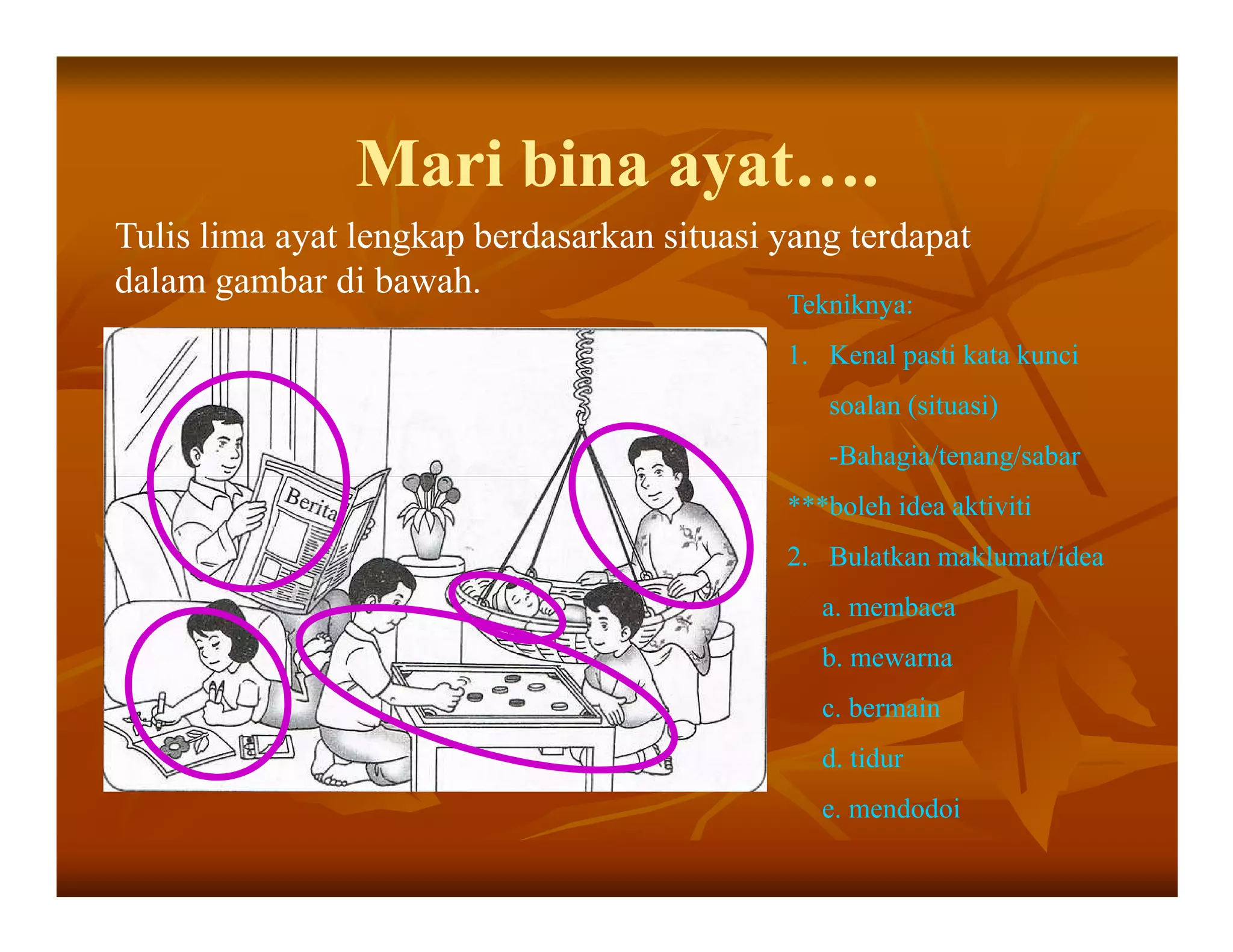 Mari bina ayat….

Tulis lima ayat lengkap berdasarkan situasi yang terdapat dalam gambar di bawah.

Berita

Tekniknya:

1. Kenal pasti kata kunci soalan (situasi)

-Bahagia/tenang/sabar

***boleh idea aktiviti

2. Bulatkan maklumat/idea

a. membaca

b. mewarna

c. bermain

d. tidur

e. mendodoi